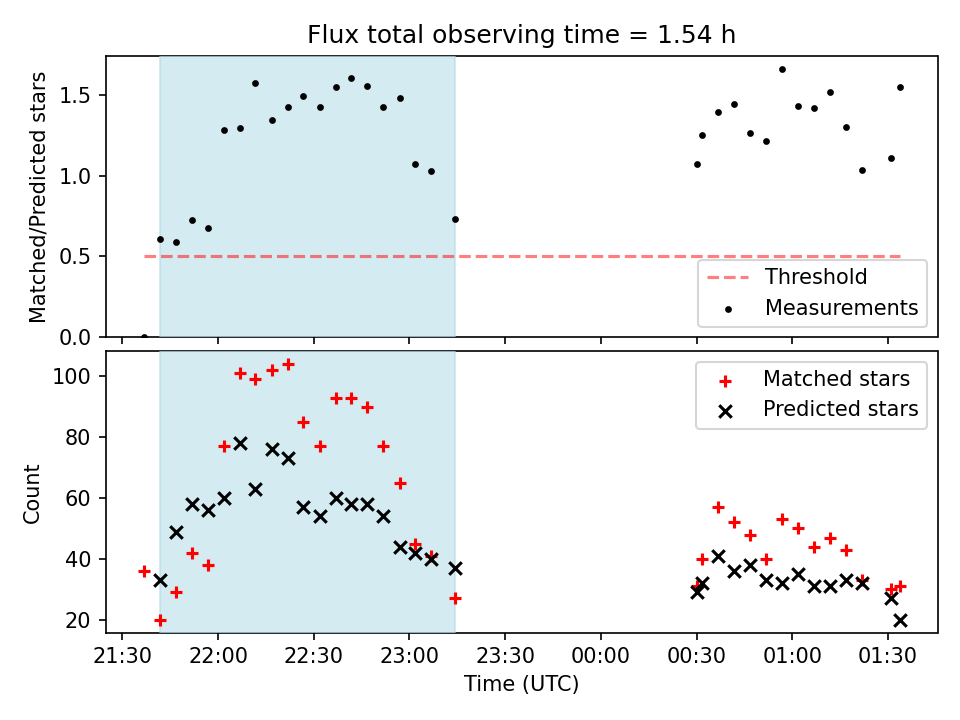 Flux total observing time = 1.54 h

Matched/Predicted stars

1.5
1.0
0.5
0.0

Threshold
Measurements

Count

100
80
60
40
20

Matched stars
Predicted stars

21:30 22:00 22:30 23:00 23:30 00:00 00:30 01:00 01:30

Time (UTC)